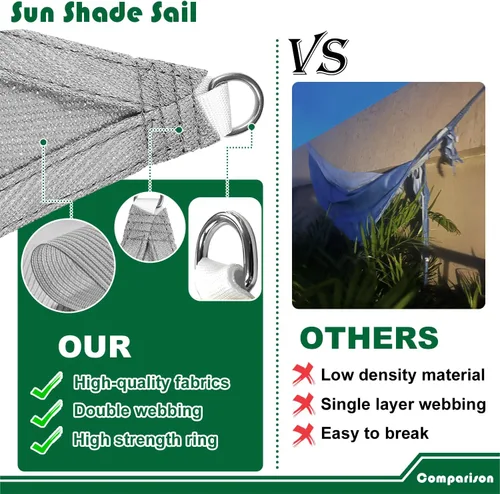 Sun Shade Sail

VS

OUR

High-quality fabrics

Double webbing

High strength ring

OTHERS

Low density material

Single layer webbing

Easy to break

Comparison